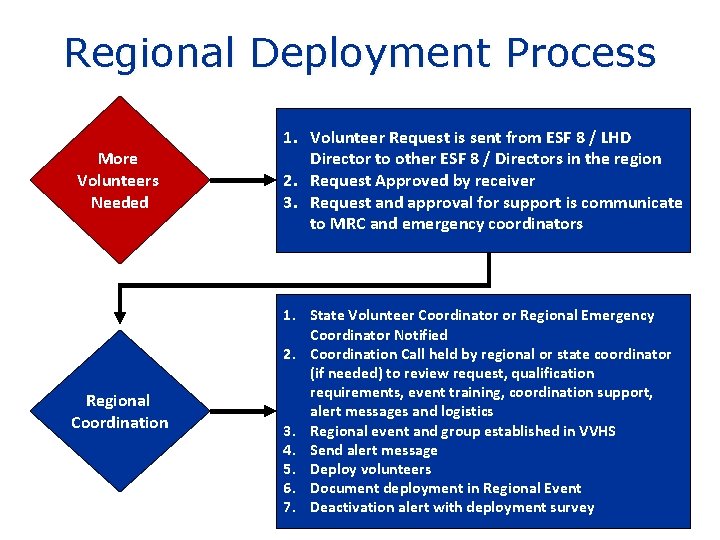 Regional Deployment Process

More Volunteers Needed

1. Volunteer Request is sent from ESF 8 / LHD Director to other ESF 8 / Directors in the region
2. Request Approved by receiver
3. Request and approval for support is communicate to MRC and emergency coordinators

Regional Coordination

1. State Volunteer Coordinator or Regional Emergency Coordinator Notified
2. Coordination Call held by regional or state coordinator (if needed) to review request, qualification requirements, event training, coordination support, alert messages and logistics
3. Regional event and group established in VVHS
4. Send alert message
5. Deploy volunteers
6. Document deployment in Regional Event
7. Deactivation alert with deployment survey